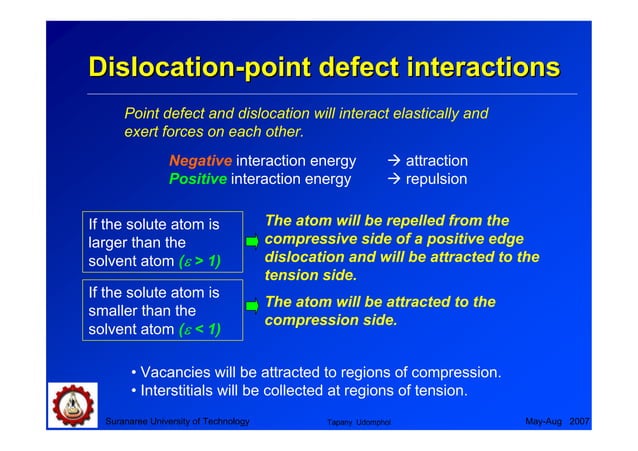 Dislocation-point defect interactions

Point defect and dislocation will interact elastically and exert forces on each other.

Negative interaction energy → attraction
Positive interaction energy → repulsion

If the solute atom is larger than the solvent atom ($\varepsilon > 1$)

The atom will be repelled from the compressive side of a positive edge dislocation and will be attracted to the tension side.

If the solute atom is smaller than the solvent atom ($\varepsilon < 1$)

The atom will be attracted to the compression side.

• Vacancies will be attracted to regions of compression.
• Interstitials will be collected at regions of tension.

Suranaree University of Technology Tapany Udomphol May-Aug 2007